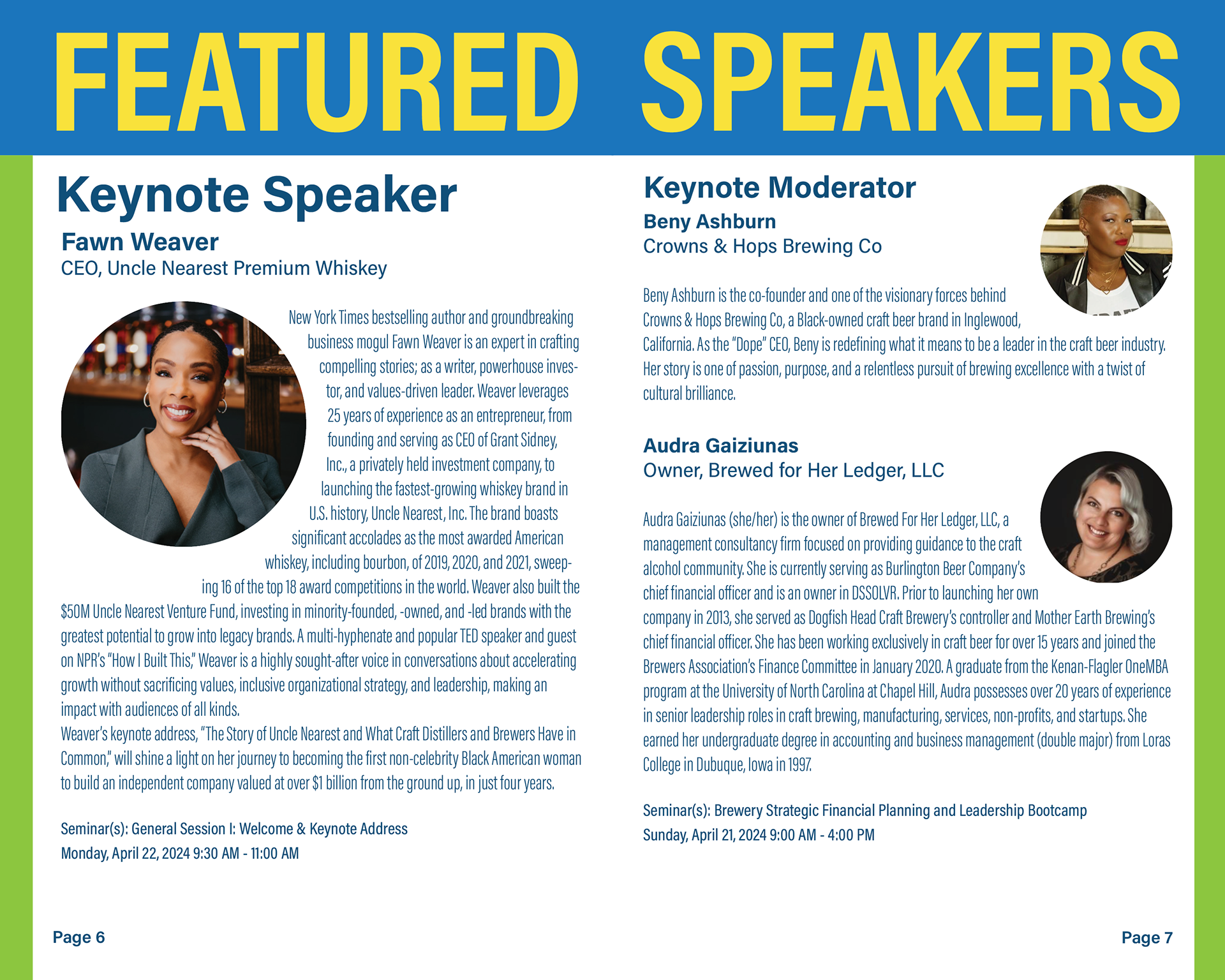 FEATURED SPEAKERS

Keynote Speaker

Fawn Weaver
CEO, Uncle Nearest Premium Whiskey

New York Times bestselling author and groundbreaking business mogul Fawn Weaver is an expert in crafting compelling stories; as a writer, powerhouse investor, and values-driven leader. Weaver leverages 25 years of experience as an entrepreneur, from founding and serving as CEO of Grant Sidney, Inc., a privately held investment company, to launching the fastest-growing whiskey brand in U.S. history, Uncle Nearest, Inc. The brand boasts significant accolades as the most awarded American whiskey, including bourbon, of 2019, 2020, and 2021, sweeping 16 of the top 18 award competitions in the world. Weaver also built the $50M Uncle Nearest Venture Fund, investing in minority-founded, -owned, and -led brands with the greatest potential to grow into legacy brands. A multi-hyphenate and popular TED speaker and guest on NPR's "How I Built This," Weaver is a highly sought-after voice in conversations about accelerating growth without sacrificing values, inclusive organizational strategy, and leadership, making an impact with audiences of all kinds.
Weaver's keynote address, "The Story of Uncle Nearest and What Craft Distillers and Brewers Have in Common," will shine a light on her journey to becoming the first non-celebrity Black American woman to build an independent company valued at over $1 billion from the ground up, in just four years.

Seminar(s): General Session I: Welcome & Keynote Address
Monday, April 22, 2024 9:30 AM - 11:00 AM

Page 6

Keynote Moderator

Beny Ashburn
Crowns & Hops Brewing Co

Beny Ashburn is the co-founder and one of the visionary forces behind Crowns & Hops Brewing Co, a Black-owned craft beer brand in Inglewood, California. As the "Dope" CEO, Beny is redefining what it means to be a leader in the craft beer industry. Her story is one of passion, purpose, and a relentless pursuit of brewing excellence with a twist of cultural brilliance.

Audra Gaiziunas
Owner, Brewed for Her Ledger, LLC

Audra Gaiziunas (she/her) is the owner of Brewed For Her Ledger, LLC, a management consultancy firm focused on providing guidance to the craft alcohol community. She is currently serving as Burlington Beer Company's chief financial officer and is an owner in DSSOLVR. Prior to launching her own company in 2013, she served as Dogfish Head Craft Brewery's controller and Mother Earth Brewing's chief financial officer. She has been working exclusively in craft beer for over 15 years and joined the Brewers Association's Finance Committee in January 2020. A graduate from the Kenan-Flagler OneMBA program at the University of North Carolina at Chapel Hill, Audra possesses over 20 years of experience in senior leadership roles in craft brewing, manufacturing, services, non-profits, and startups. She earned her undergraduate degree in accounting and business management (double major) from Loras College in Dubuque, Iowa in 1997.

Seminar(s): Brewery Strategic Financial Planning and Leadership Bootcamp
Sunday, April 21, 2024 9:00 AM - 4:00 PM

Page 7